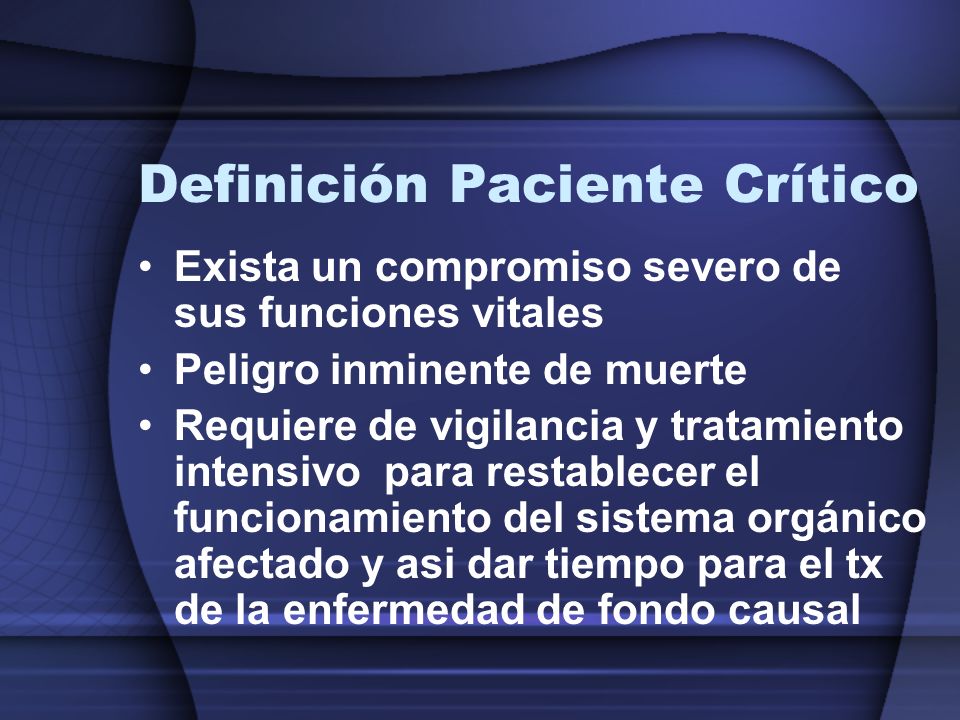 Definición Paciente Crítico

• Exista un compromiso severo de sus funciones vitales
• Peligro inminente de muerte
• Requiere de vigilancia y tratamiento intensivo para restablecer el funcionamiento del sistema orgánico afectado y asi dar tiempo para el tx de la enfermedad de fondo causal